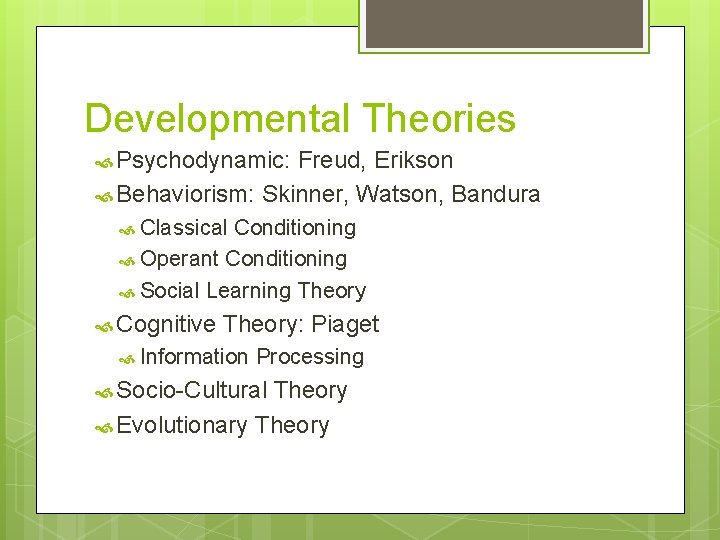 Developmental Theories

Psychodynamic: Freud, Erikson
Behaviorism: Skinner, Watson, Bandura
Classical Conditioning
Operant Conditioning
Social Learning Theory
Cognitive Theory: Piaget
Information Processing
Socio-Cultural Theory
Evolutionary Theory